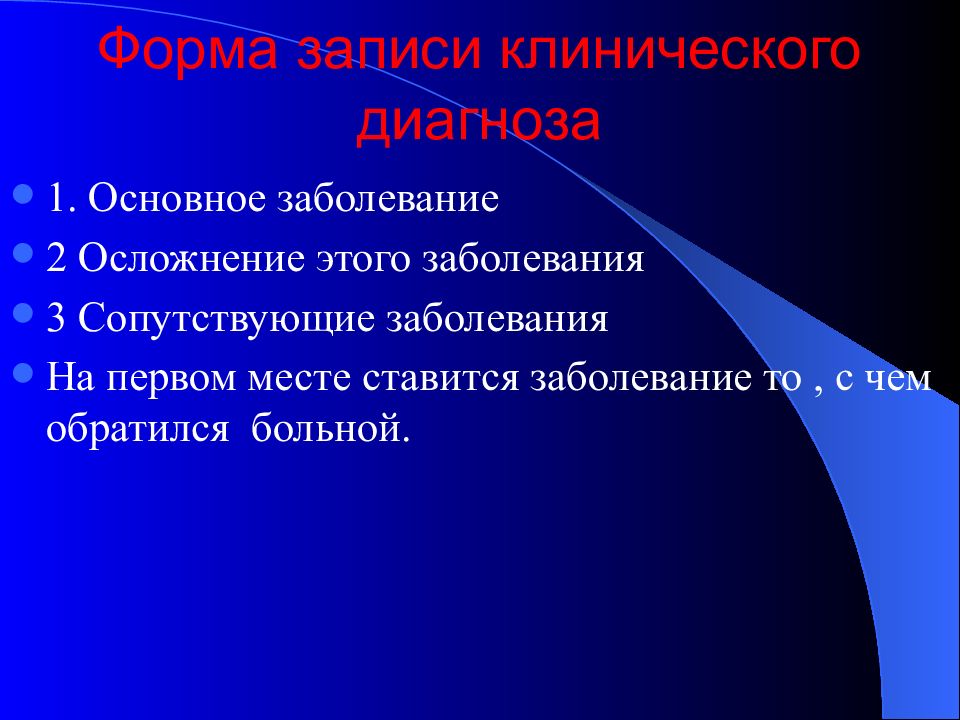 Форма записи клинического диагноза

1. Основное заболевание

2 Осложнение этого заболевания

3 Сопутствующие заболевания

На первом месте ставится заболевание то , с чем обратился больной.